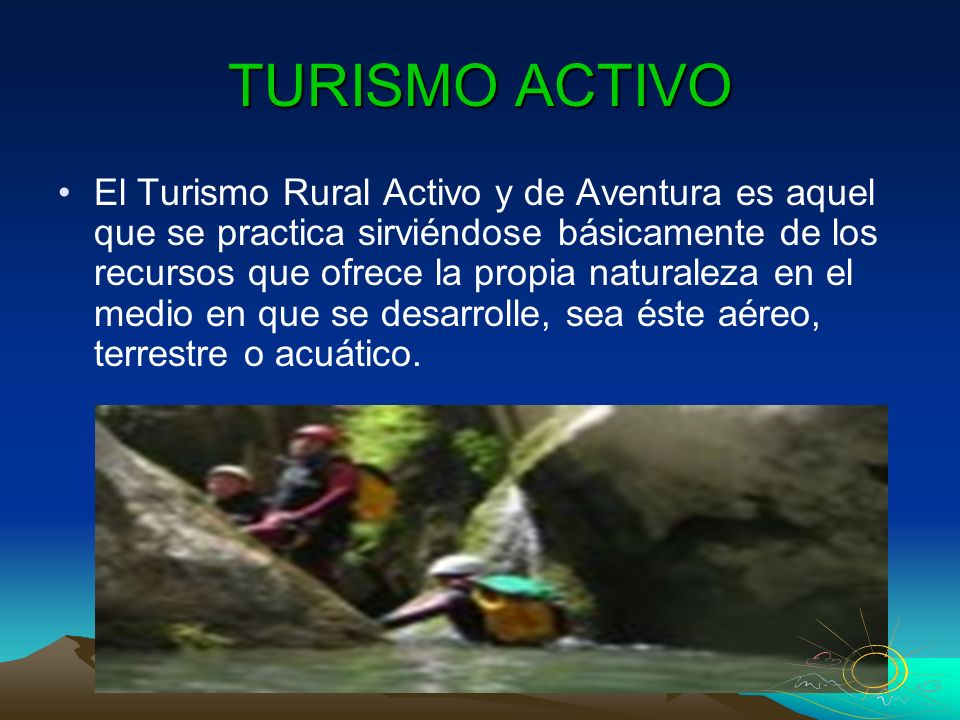 TURISMO ACTIVO

• El Turismo Rural Activo y de Aventura es aquel que se practica sirviéndose básicamente de los recursos que ofrece la propia naturaleza en el medio en que se desarrolle, sea éste aéreo, terrestre o acuático.